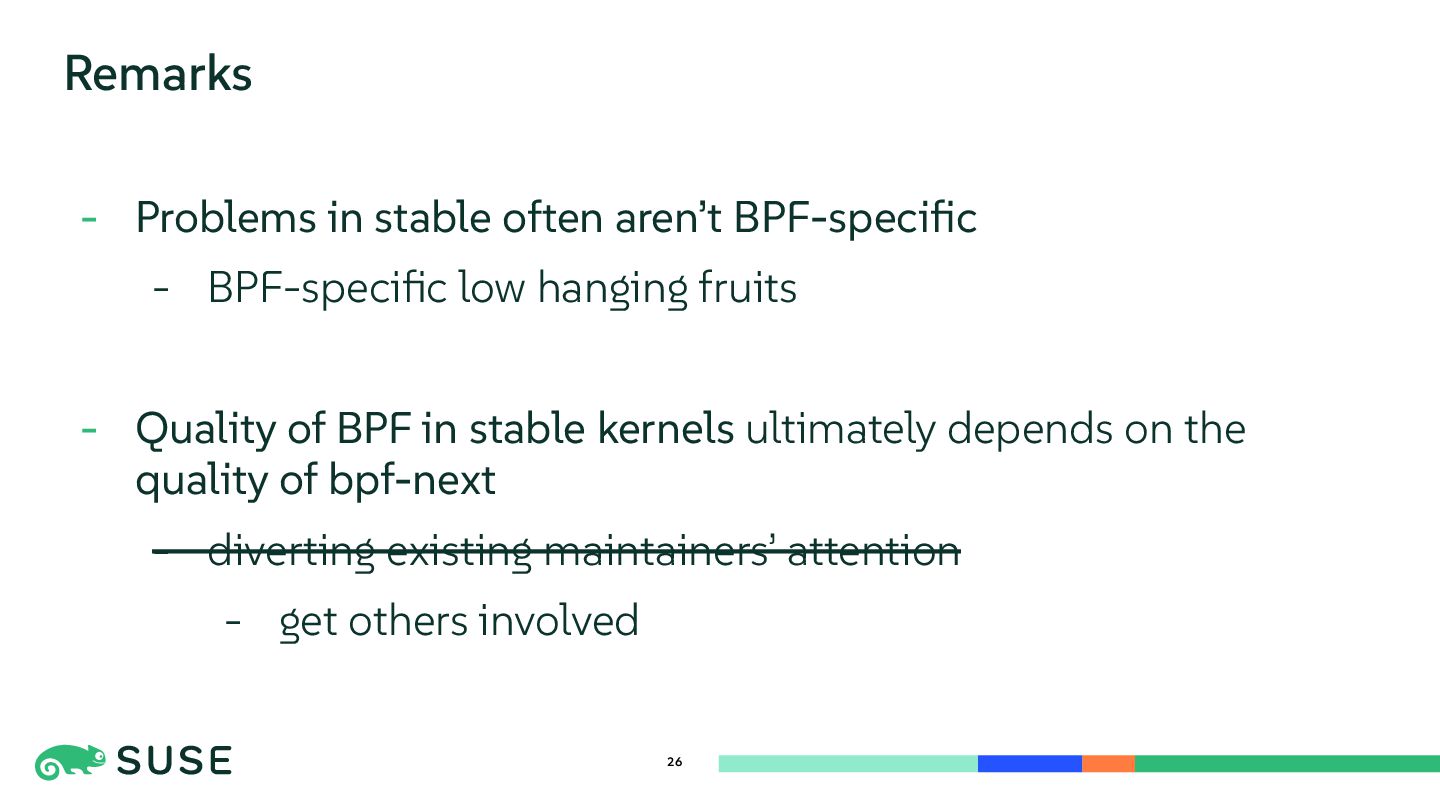 Remarks

- Problems in stable often aren't BPF-specific
  - BPF-specific low hanging fruits

- Quality of BPF in stable kernels ultimately depends on the quality of bpf-next
  - ~~diverting existing maintainers' attention~~
    - get others involved

SUSE

26